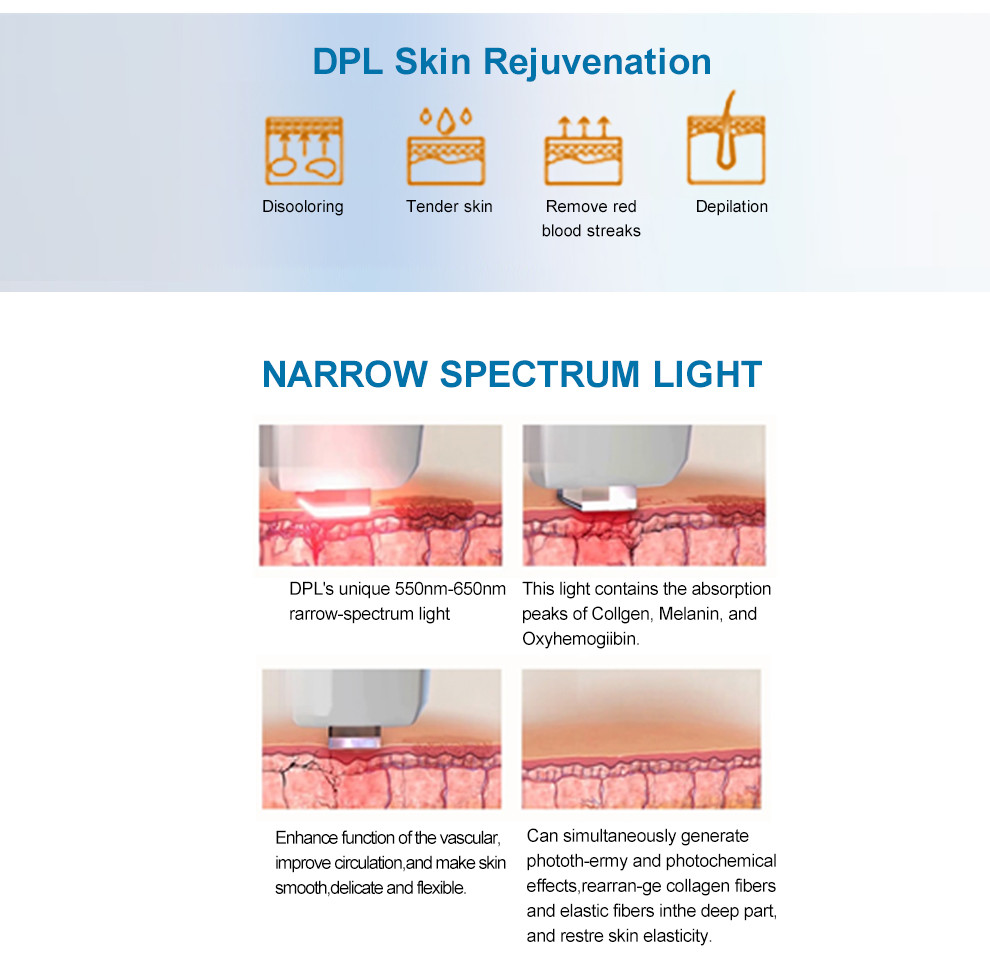 DPL Skin Rejuvenation

Disooloring

Tender skin

Remove red blood streaks

Depilation

NARROW SPECTRUM LIGHT

DPL's unique 550nm-650nm rarrow-spectrum light

This light contains the absorption peaks of Collgen, Melanin, and Oxyhemogiibin.

Enhance function of the vascular, improve circulation,and make skin smooth,delicate and flexible.

Can simultaneously generate phototh-ermy and photochemical effects,rearran-ge collagen fibers and elastic fibers inthe deep part, and restre skin elasticity.